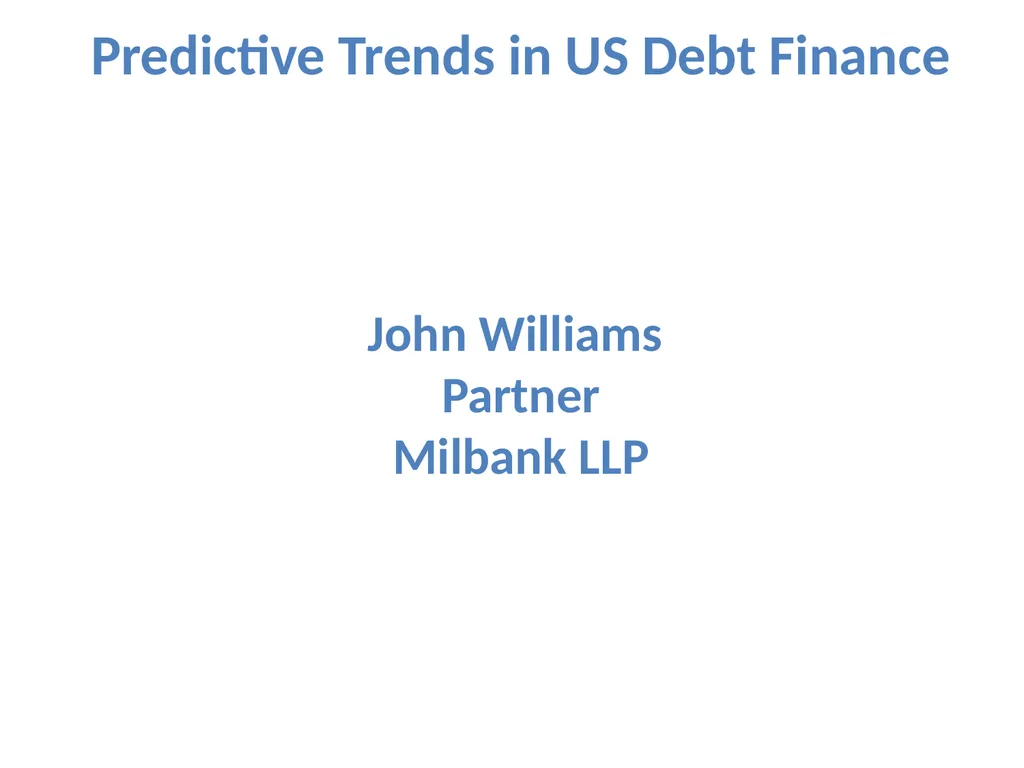 Predictive Trends in US Debt Finance

John Williams
Partner
Milbank LLP